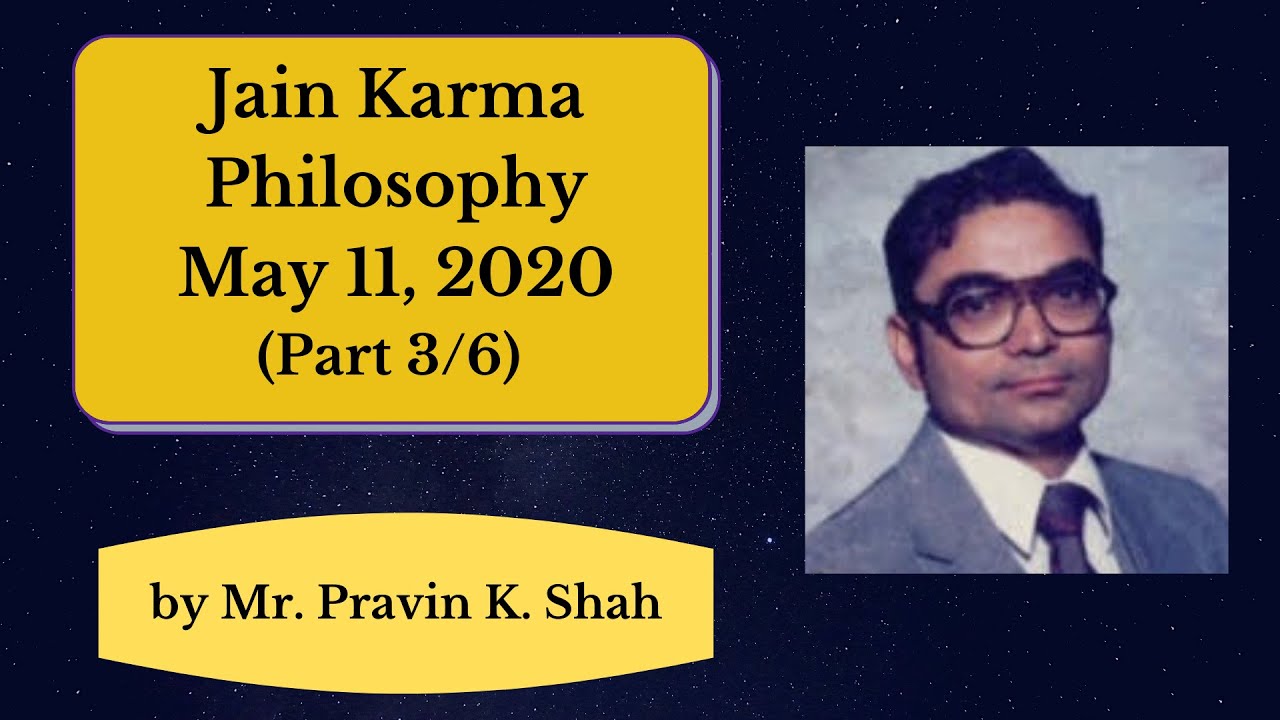 Jain Karma Philosophy May 11, 2020 (Part 3/6)

by Mr. Pravin K. Shah